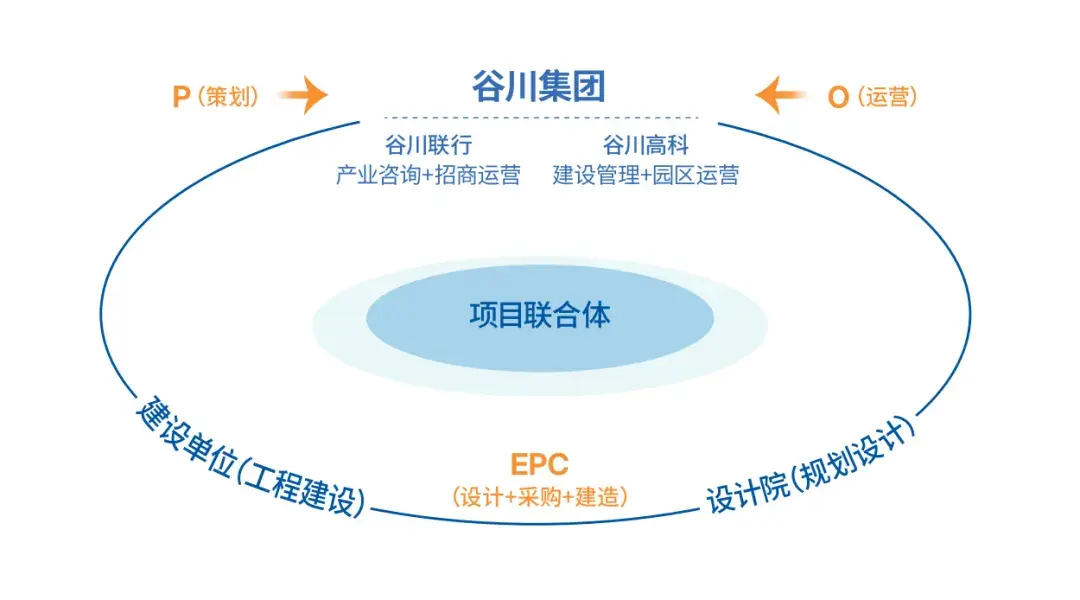 P（策划）

谷川集团

O（运营）

谷川联行
产业咨询+招商运营

谷川高科
建设管理+园区运营

项目联合体

建设单位(工程建设)

EPC
（设计+采购+建造）

设计院(规划设计)